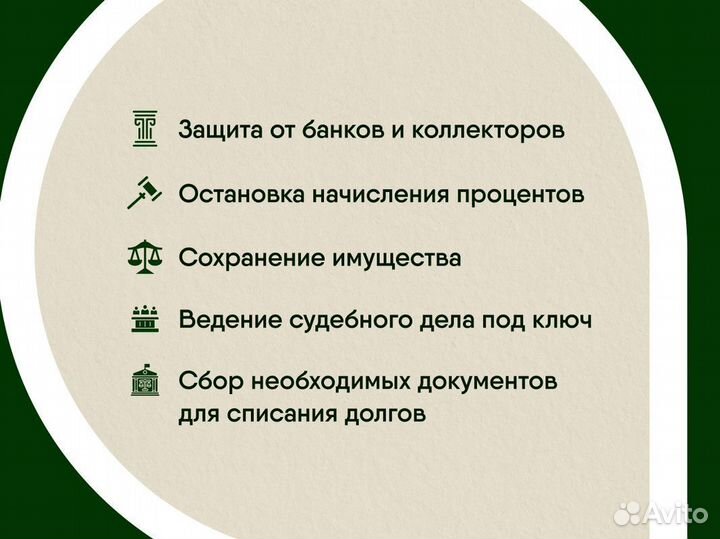 Защита от банков и коллекторов

Остановка начисления процентов

Сохранение имущества

Ведение судебного дела под ключ

Сбор необходимых документов для списания долгов

Avito